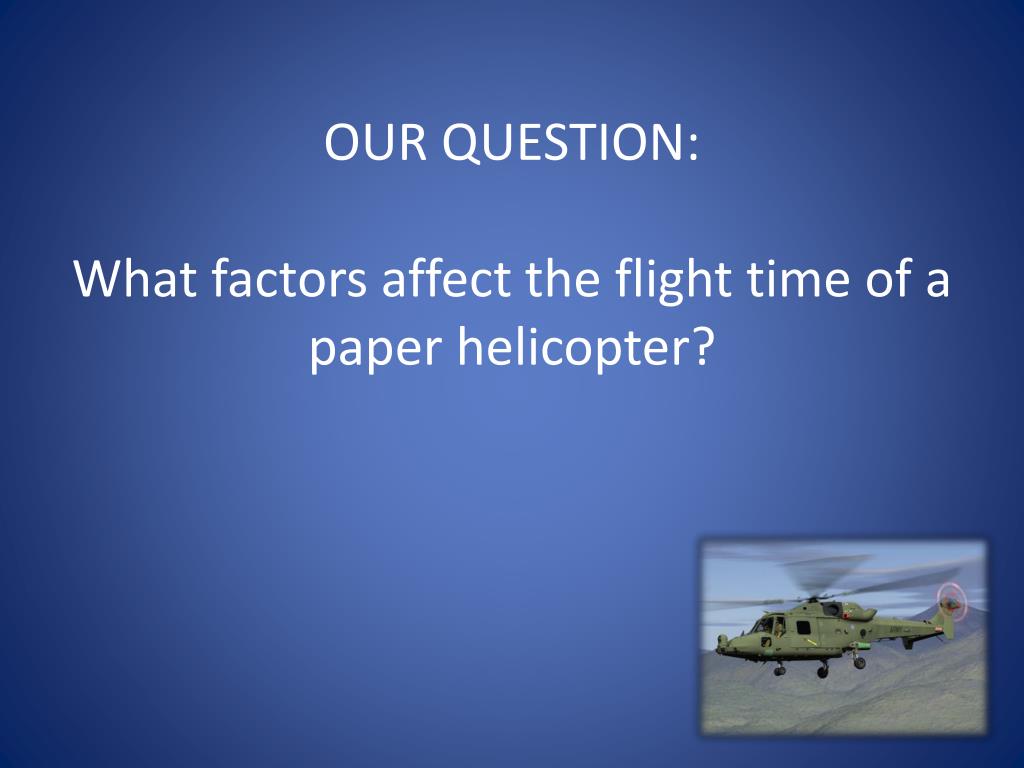 OUR QUESTION:

What factors affect the flight time of a paper helicopter?